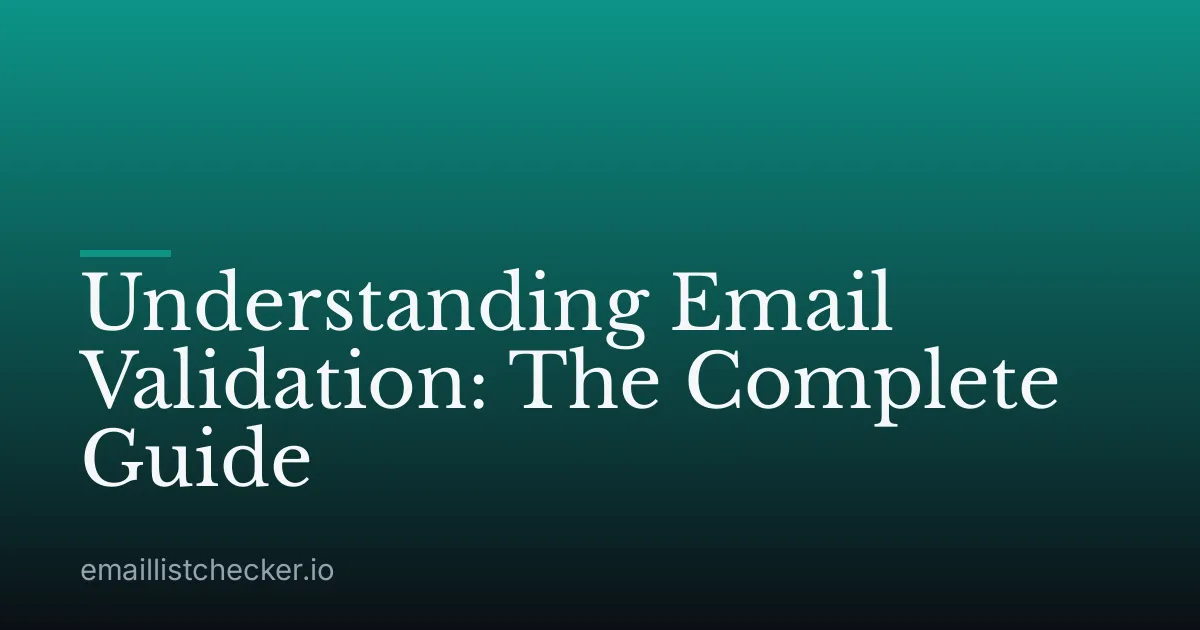 Understanding Email Validation: The Complete Guide

emaillistchecker.io